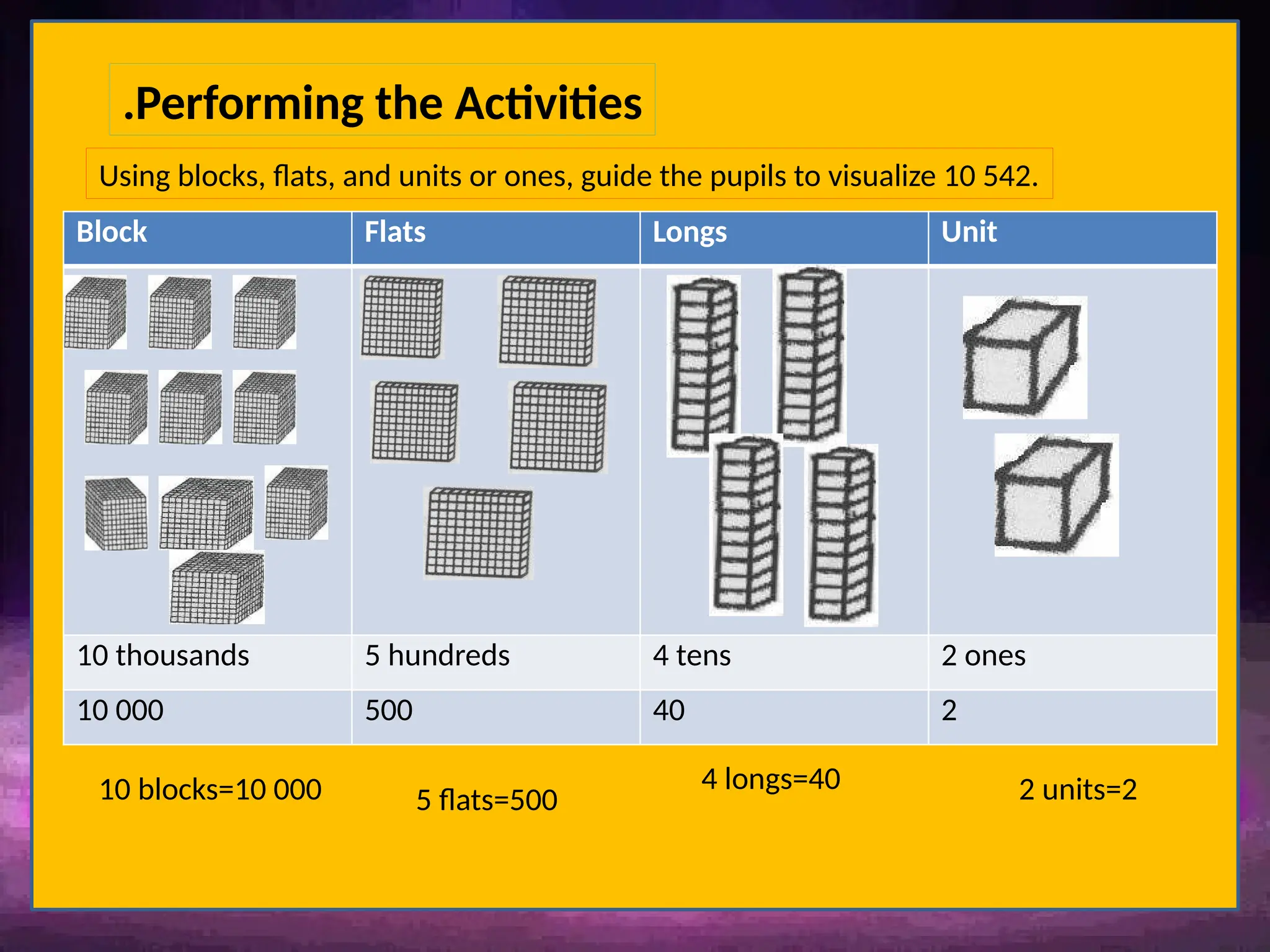 .Performing the Activities

Using blocks, flats, and units or ones, guide the pupils to visualize 10 542.

| Block | Flats | Longs | Unit |
|---|---|---|---|
| | | | |
| 10 thousands | 5 hundreds | 4 tens | 2 ones |
| 10 000 | 500 | 40 | 2 |

10 blocks=10 000

5 flats=500

4 longs=40

2 units=2